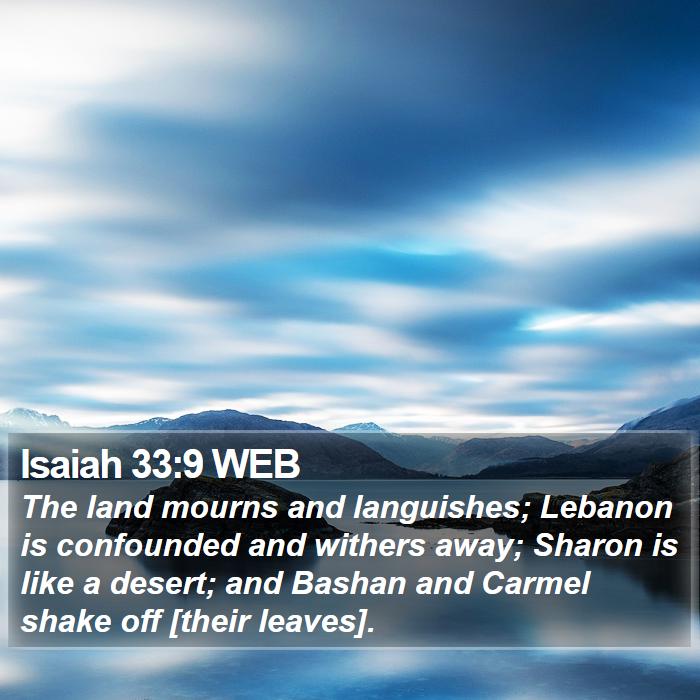 Isaiah 33:9 WEB

The land mourns and languishes; Lebanon is confounded and withers away; Sharon is like a desert; and Bashan and Carmel shake off [their leaves].